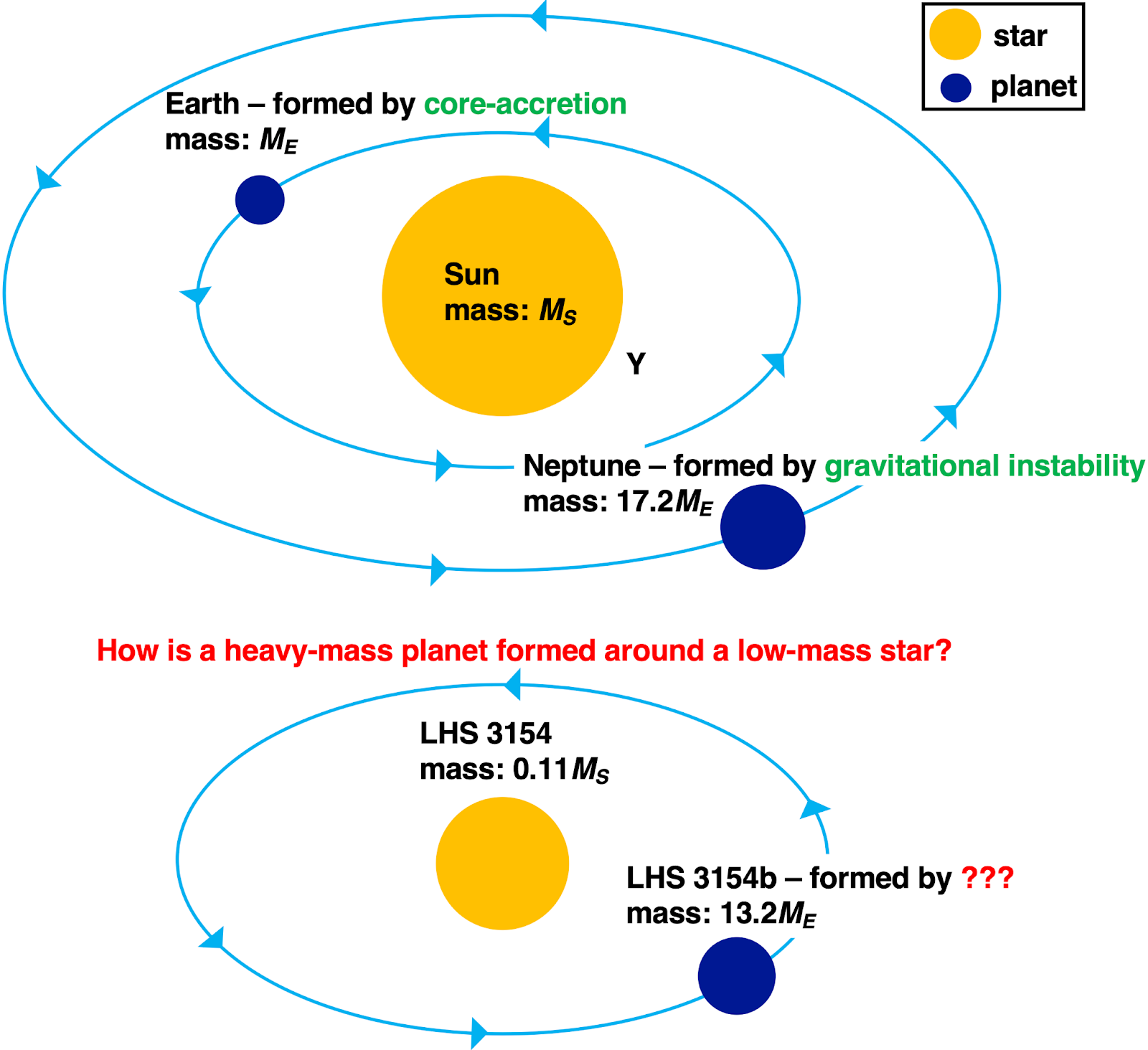 star

planet

Earth – formed by core-accretion
mass: $M_E$

Sun
mass: $M_S$

Y

Neptune – formed by gravitational instability
mass: $17.2M_E$

How is a heavy-mass planet formed around a low-mass star?

LHS 3154
mass: $0.11M_S$

LHS 3154b – formed by ???
mass: $13.2M_E$